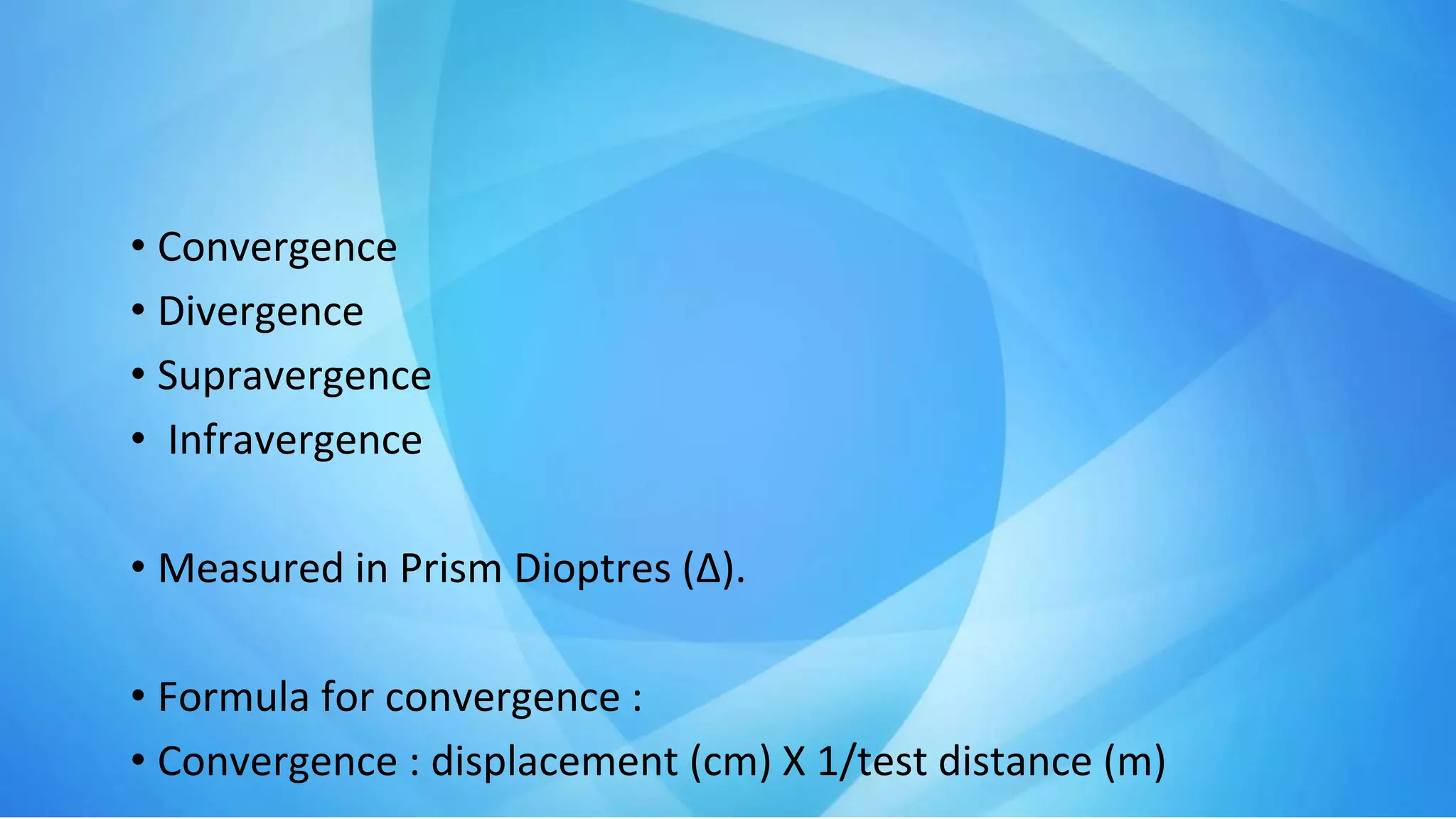 • Convergence
• Divergence
• Supravergence
• Infravergence

• Measured in Prism Dioptres (Δ).

• Formula for convergence :
• Convergence : displacement (cm) X 1/test distance (m)